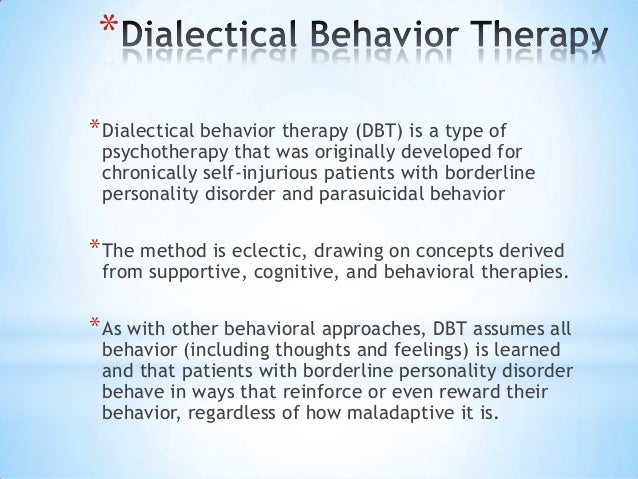 *Dialectical Behavior Therapy

*Dialectical behavior therapy (DBT) is a type of psychotherapy that was originally developed for chronically self-injurious patients with borderline personality disorder and parasuicidal behavior

*The method is eclectic, drawing on concepts derived from supportive, cognitive, and behavioral therapies.

*As with other behavioral approaches, DBT assumes all behavior (including thoughts and feelings) is learned and that patients with borderline personality disorder behave in ways that reinforce or even reward their behavior, regardless of how maladaptive it is.